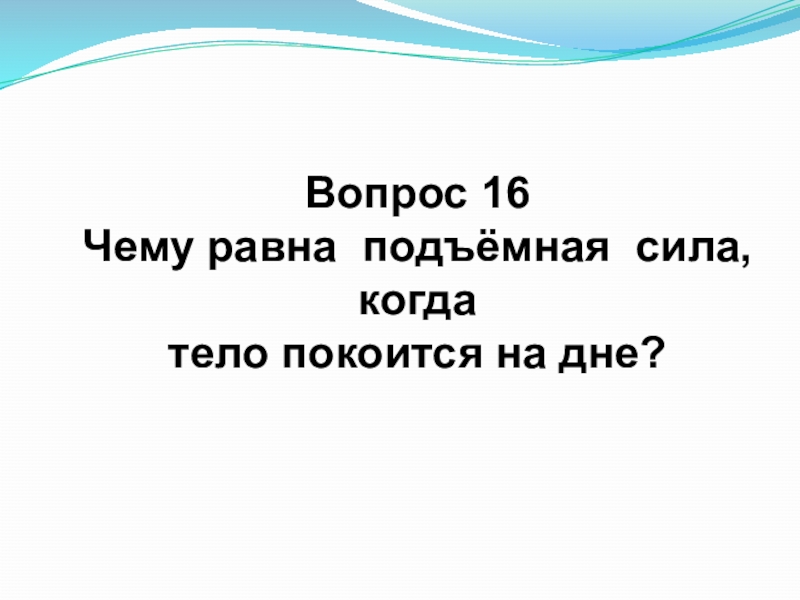 Вопрос 16
Чему равна подъёмная сила, когда
тело покоится на дне?